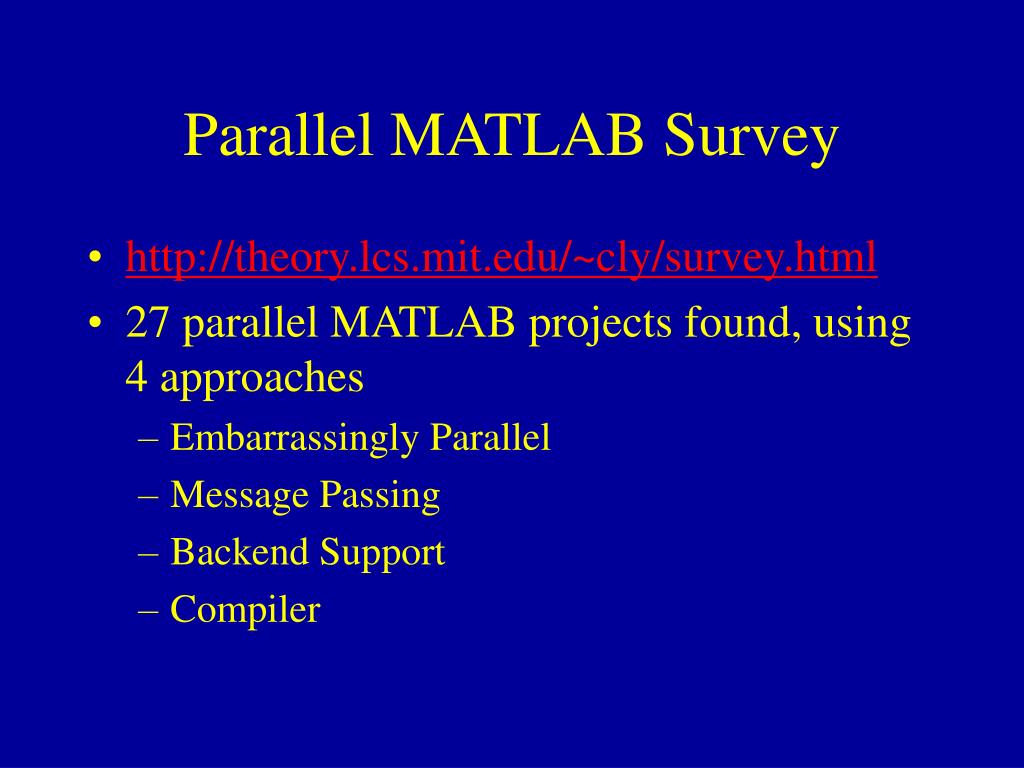 Parallel MATLAB Survey

• http://theory.lcs.mit.edu/~cly/survey.html
• 27 parallel MATLAB projects found, using 4 approaches
– Embarrassingly Parallel
– Message Passing
– Backend Support
– Compiler